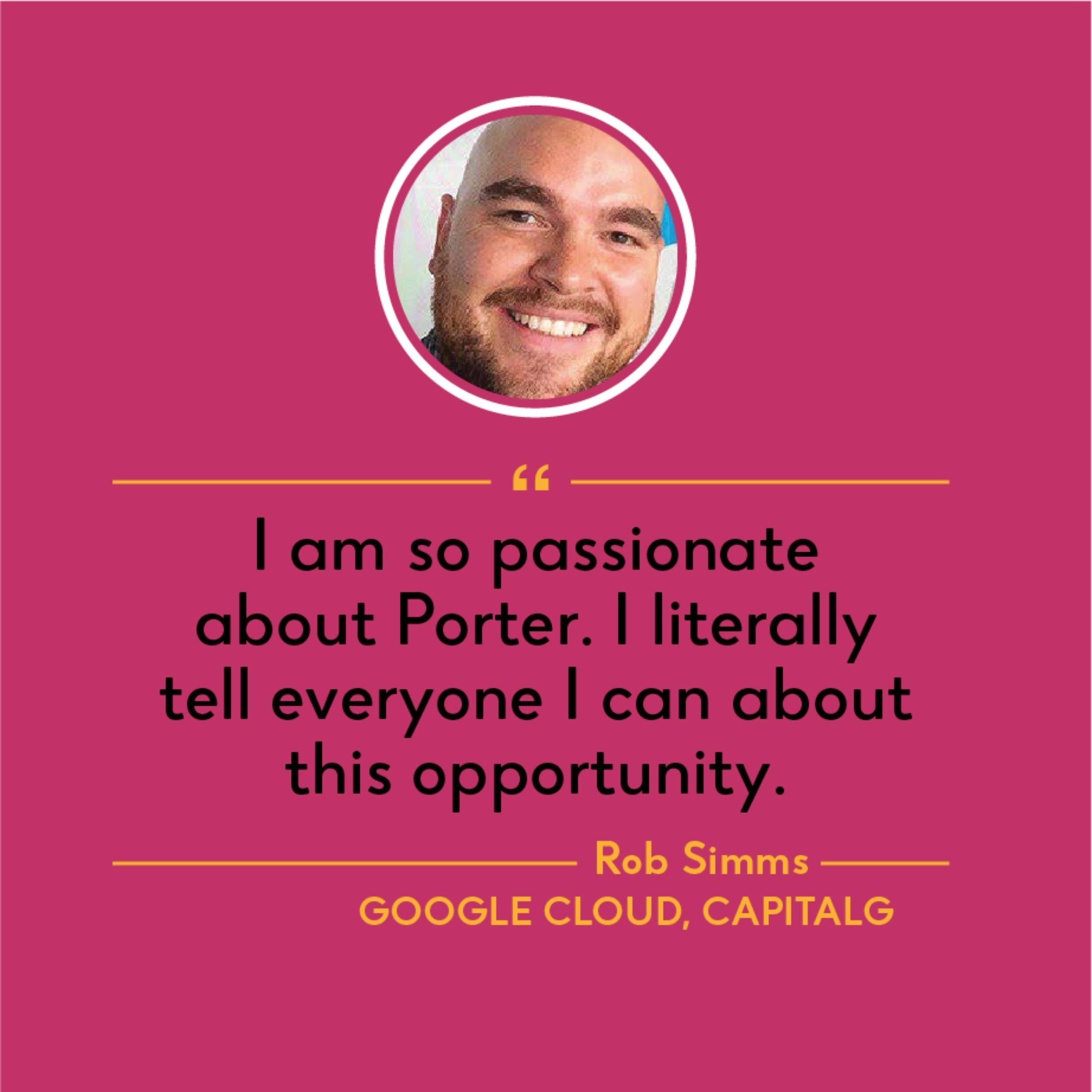 “

I am so passionate about Porter. I literally tell everyone I can about this opportunity.

Rob Simms
GOOGLE CLOUD, CAPITALG